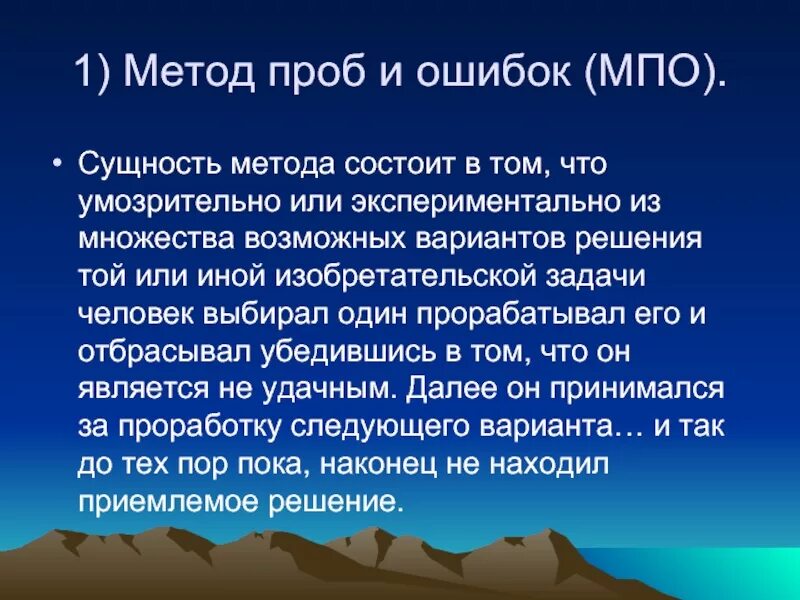 1) Метод проб и ошибок (МПО).

• Сущность метода состоит в том, что умозрительно или экспериментально из множества возможных вариантов решения той или иной изобретательской задачи человек выбирал один прорабатывал его и отбрасывал убедившись в том, что он является не удачным. Далее он принимался за проработку следующего варианта… и так до тех пор пока, наконец не находил приемлемое решение.